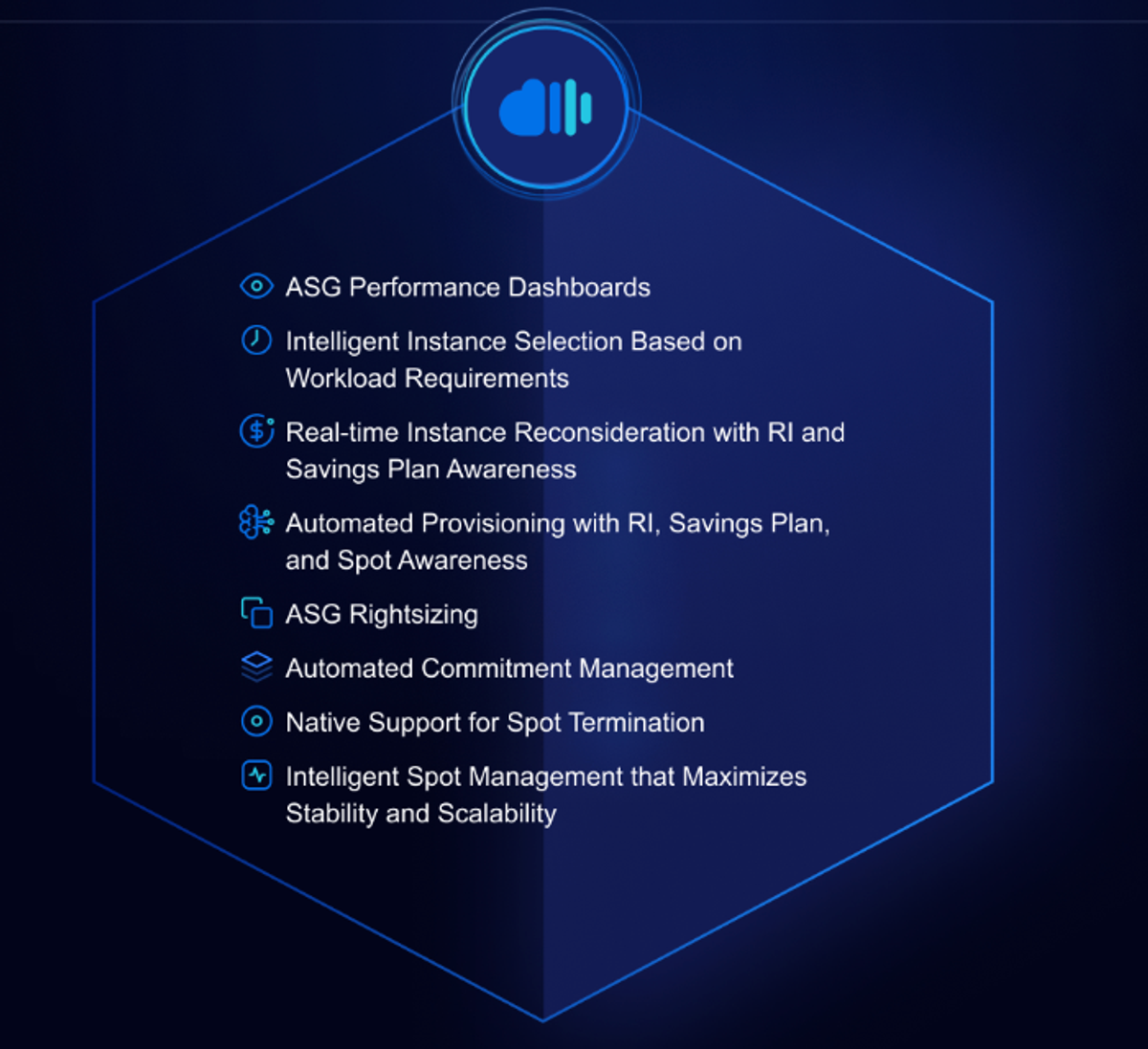 ASG Performance Dashboards

Intelligent Instance Selection Based on Workload Requirements

Real-time Instance Reconsideration with RI and Savings Plan Awareness

Automated Provisioning with RI, Savings Plan, and Spot Awareness

ASG Rightsizing

Automated Commitment Management

Native Support for Spot Termination

Intelligent Spot Management that Maximizes Stability and Scalability